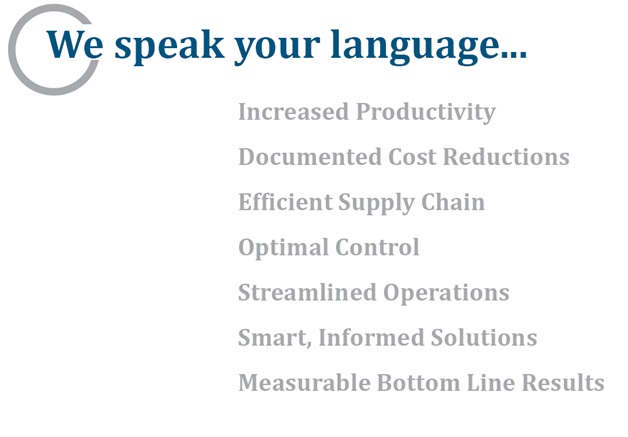 We speak your language...

Increased Productivity

Documented Cost Reductions

Efficient Supply Chain

Optimal Control

Streamlined Operations

Smart, Informed Solutions

Measurable Bottom Line Results